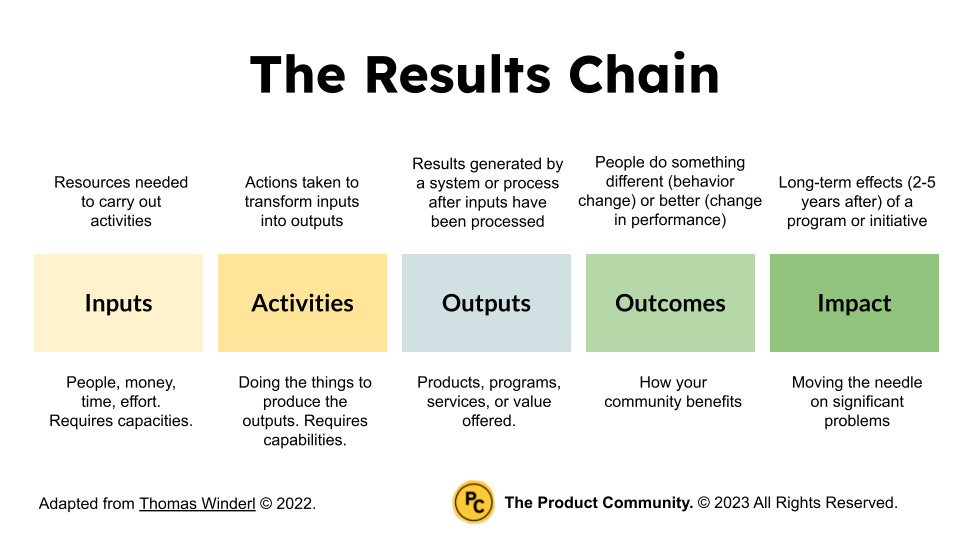 The Results Chain

Resources needed to carry out activities

Inputs

People, money, time, effort. Requires capacities.

Actions taken to transform inputs into outputs

Activities

Doing the things to produce the outputs. Requires capabilities.

Results generated by a system or process after inputs have been processed

Outputs

Products, programs, services, or value offered.

People do something different (behavior change) or better (change in performance)

Outcomes

How your community benefits

Long-term effects (2-5 years after) of a program or initiative

Impact

Moving the needle on significant problems

Adapted from Thomas Winderl © 2022.

PC The Product Community. © 2023 All Rights Reserved.